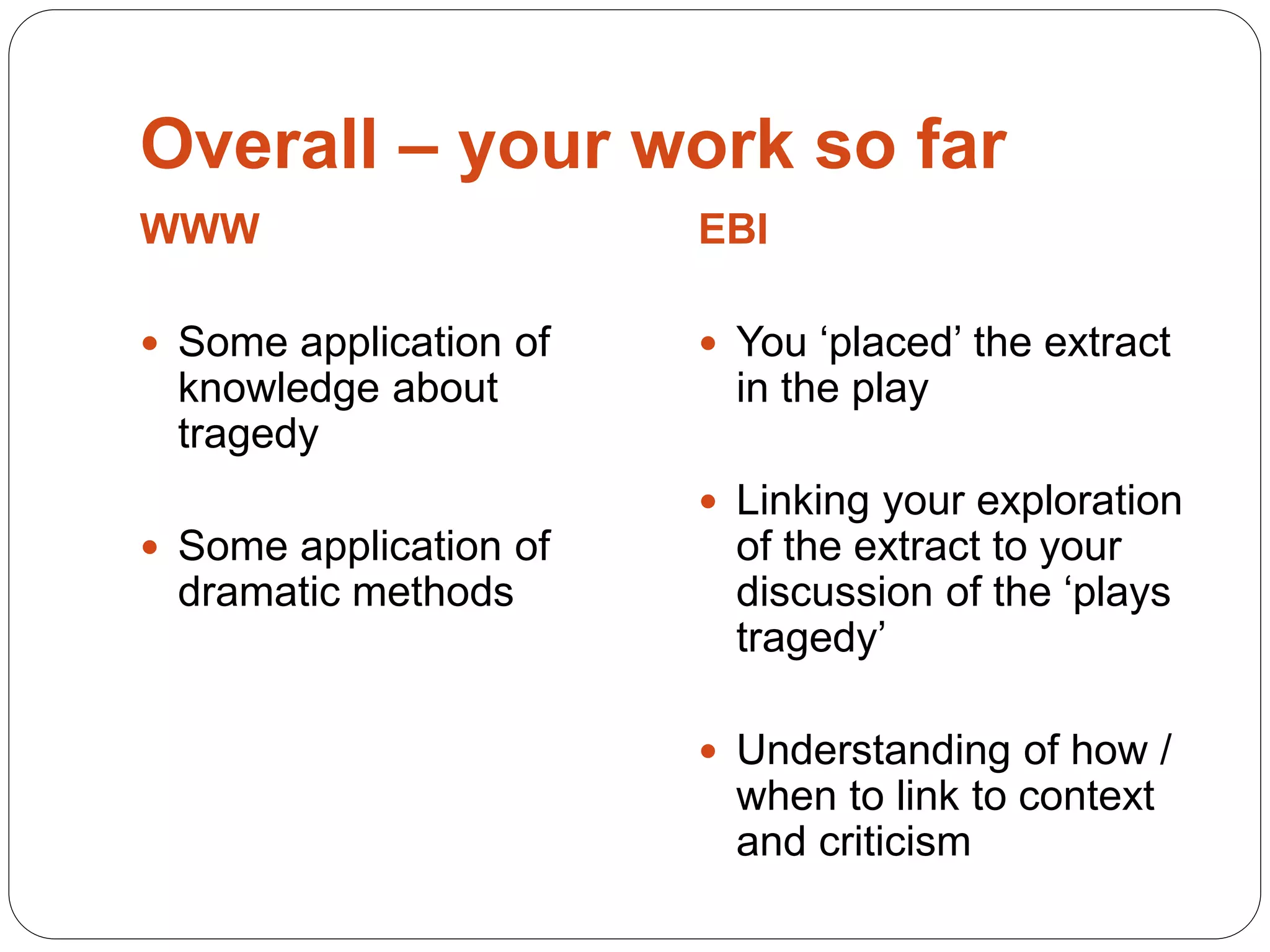 Overall – your work so far

WWW

• Some application of knowledge about tragedy

• Some application of dramatic methods

EBI

• You ‘placed’ the extract in the play

• Linking your exploration of the extract to your discussion of the ‘plays tragedy’

• Understanding of how / when to link to context and criticism